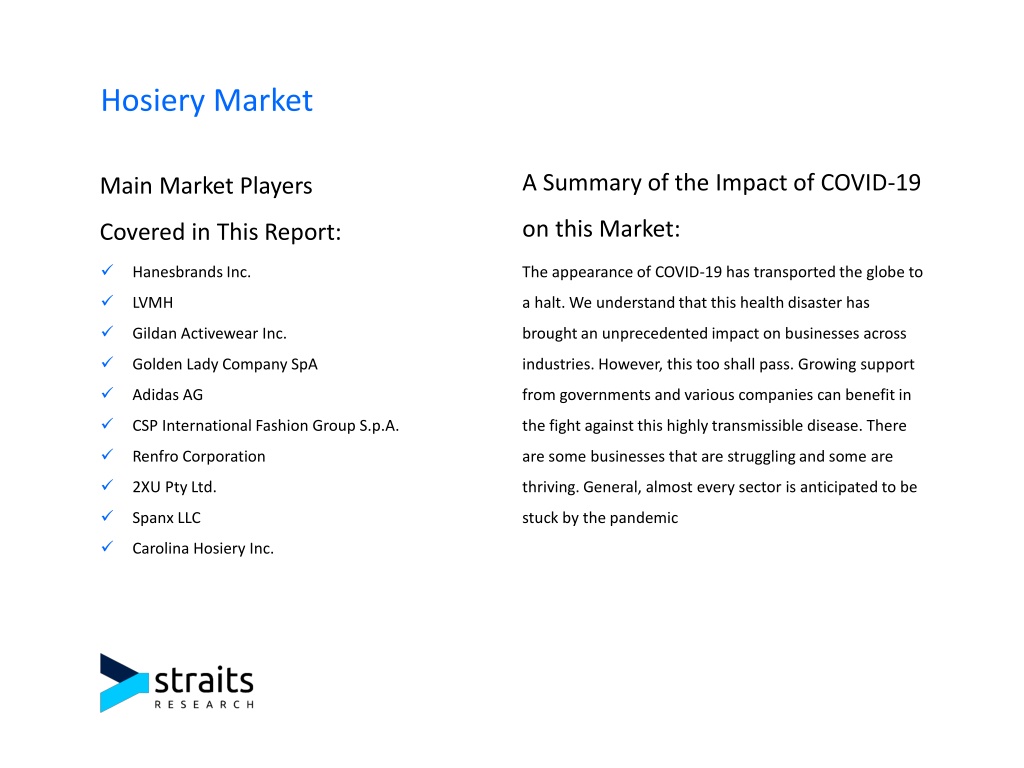 Hosiery Market

Main Market Players Covered in This Report:

✓ Hanesbrands Inc.
✓ LVMH
✓ Gildan Activewear Inc.
✓ Golden Lady Company SpA
✓ Adidas AG
✓ CSP International Fashion Group S.p.A.
✓ Renfro Corporation
✓ 2XU Pty Ltd.
✓ Spanx LLC
✓ Carolina Hosiery Inc.

A Summary of the Impact of COVID-19 on this Market:

The appearance of COVID-19 has transported the globe to a halt. We understand that this health disaster has brought an unprecedented impact on businesses across industries. However, this too shall pass. Growing support from governments and various companies can benefit in the fight against this highly transmissible disease. There are some businesses that are struggling and some are thriving. General, almost every sector is anticipated to be stuck by the pandemic

straits
RESEARCH